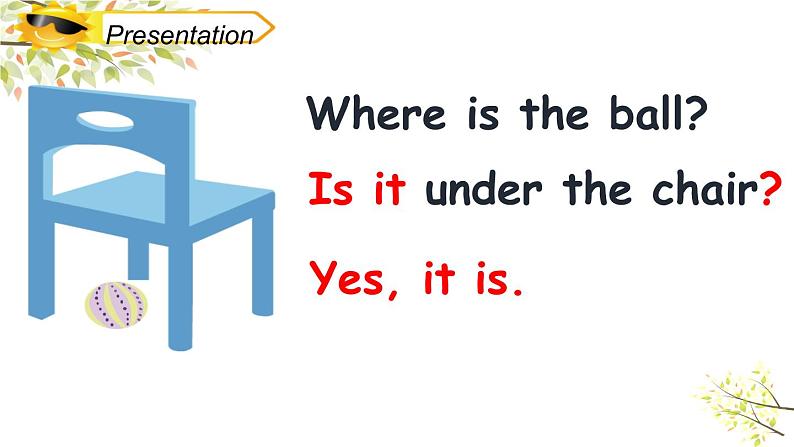 Presentation

Where is the ball?

Is it under the chair?

Yes, it is.